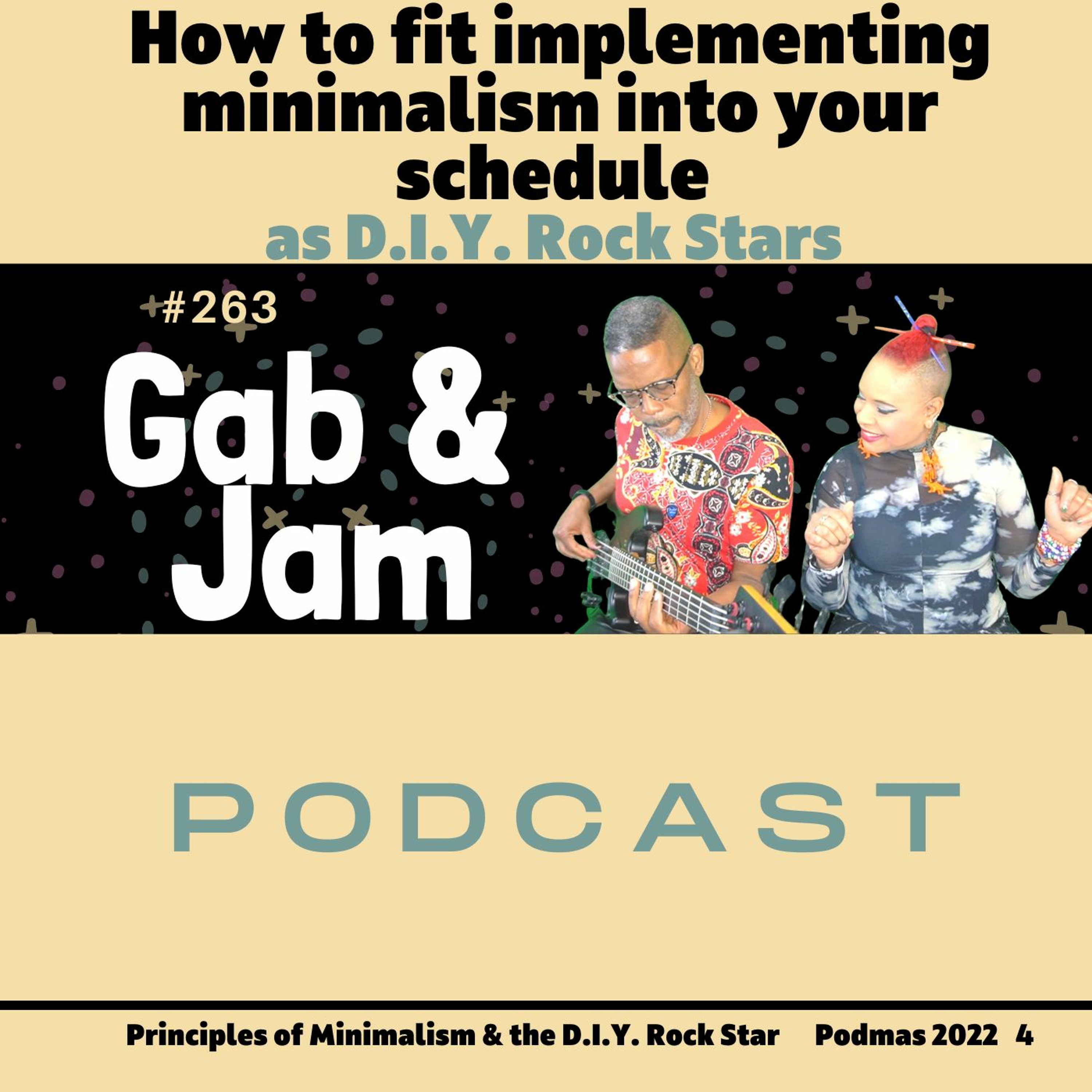 How to fit implementing minimalism into your schedule
as D.I.Y. Rock Stars

#263

Gab & Jam

PODCAST

Principles of Minimalism & the D.I.Y. Rock Star Podmas 2022 4